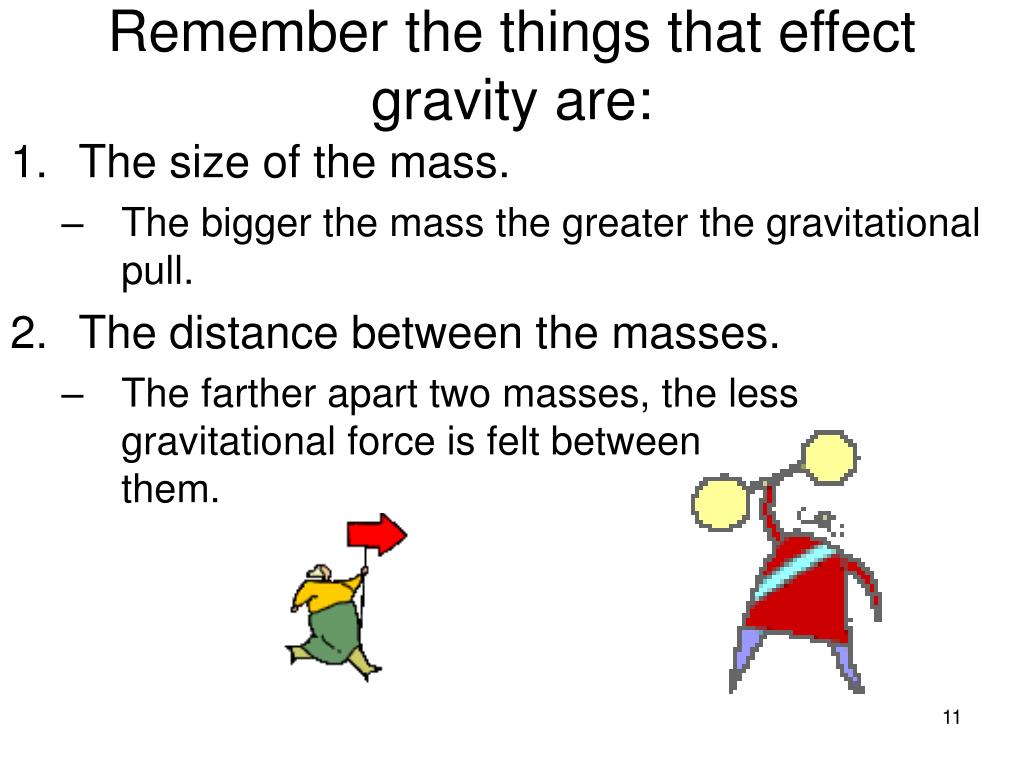 Remember the things that effect gravity are:

1. The size of the mass.
– The bigger the mass the greater the gravitational pull.

2. The distance between the masses.
– The farther apart two masses, the less gravitational force is felt between them.

11